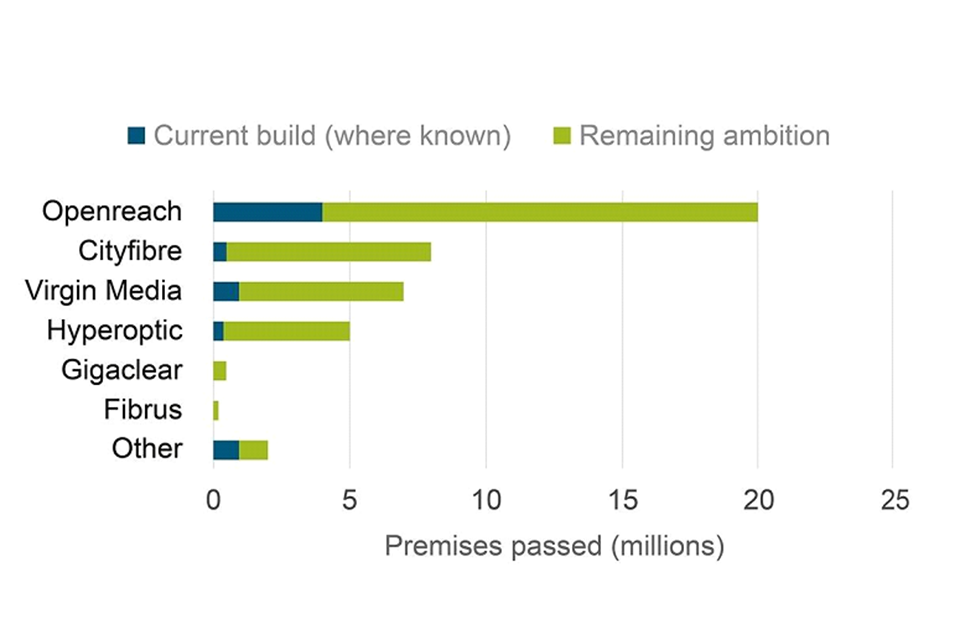 Current build (where known)
Remaining ambition

Openreach
Cityfibre
Virgin Media
Hyperoptic
Gigaclear
Fibrus
Other

0
5
10
15
20
25

Premises passed (millions)